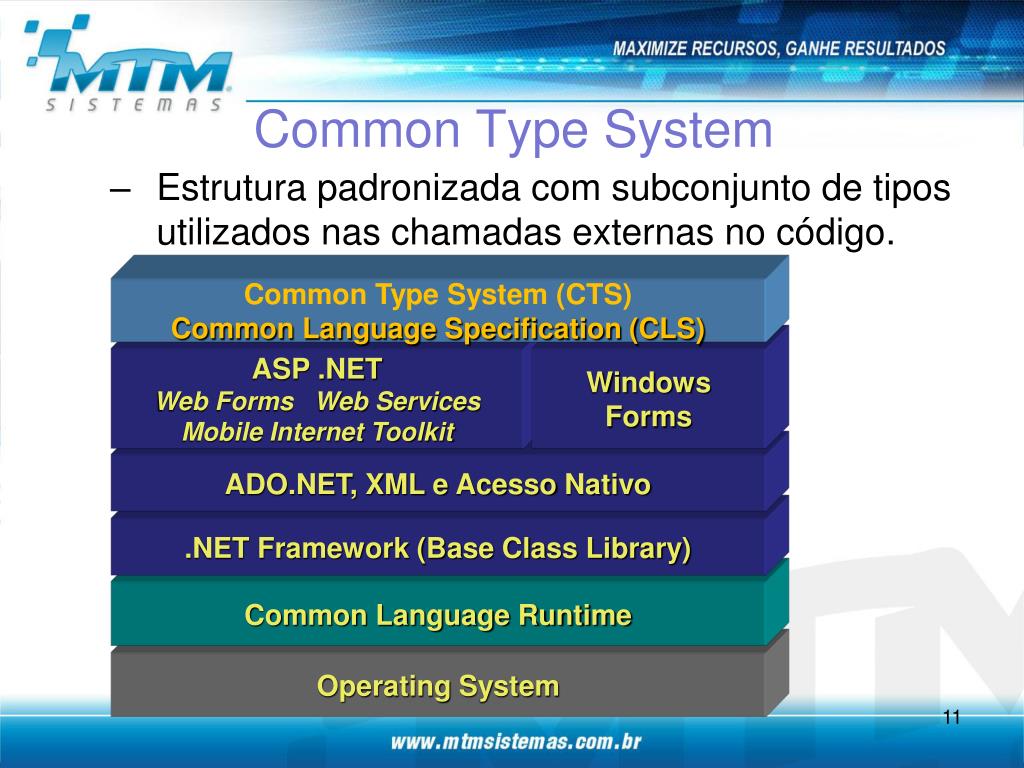 MTM SISTEMAS

MAXIMIZE RECURSOS, GANHE RESULTADOS

Common Type System

– Estrutura padronizada com subconjunto de tipos utilizados nas chamadas externas no código.

Common Type System (CTS)
Common Language Specification (CLS)

ASP .NET
Web Forms Web Services
Mobile Internet Toolkit

Windows Forms

ADO.NET, XML e Acesso Nativo

.NET Framework (Base Class Library)

Common Language Runtime

Operating System

11

www.mtmsistemas.com.br